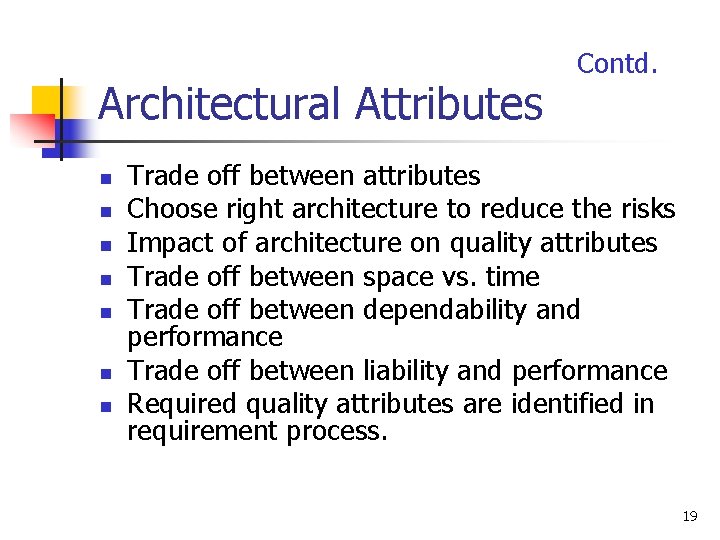 Contd.

Architectural Attributes

- Trade off between attributes
- Choose right architecture to reduce the risks
- Impact of architecture on quality attributes
- Trade off between space vs. time
- Trade off between dependability and performance
- Trade off between liability and performance
- Required quality attributes are identified in requirement process.

19